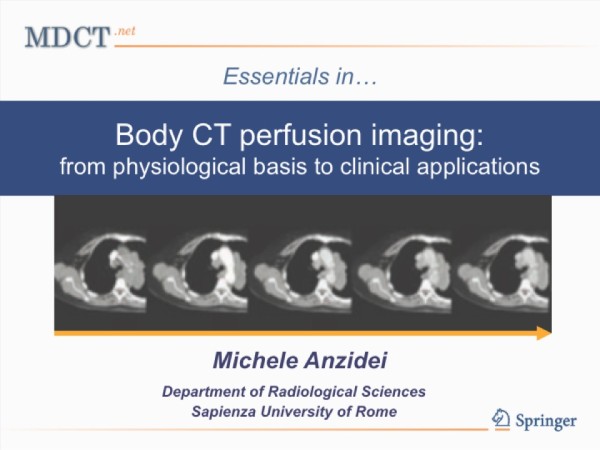 MDCT.net

Essentials in…

Body CT perfusion imaging:
from physiological basis to clinical applications

Michele Anzidei

Department of Radiological Sciences
Sapienza University of Rome

Springer